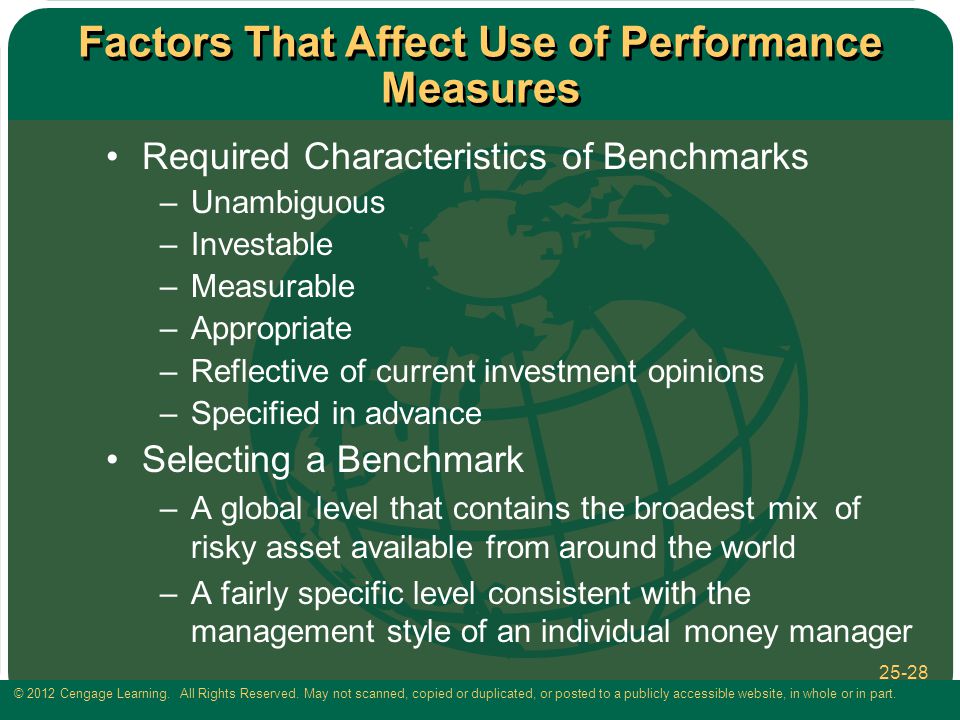 Factors That Affect Use of Performance Measures

• Required Characteristics of Benchmarks
– Unambiguous
– Investable
– Measurable
– Appropriate
– Reflective of current investment opinions
– Specified in advance

• Selecting a Benchmark
– A global level that contains the broadest mix of risky asset available from around the world
– A fairly specific level consistent with the management style of an individual money manager

25-28

© 2012 Cengage Learning. All Rights Reserved. May not scanned, copied or duplicated, or posted to a publicly accessible website, in whole or in part.